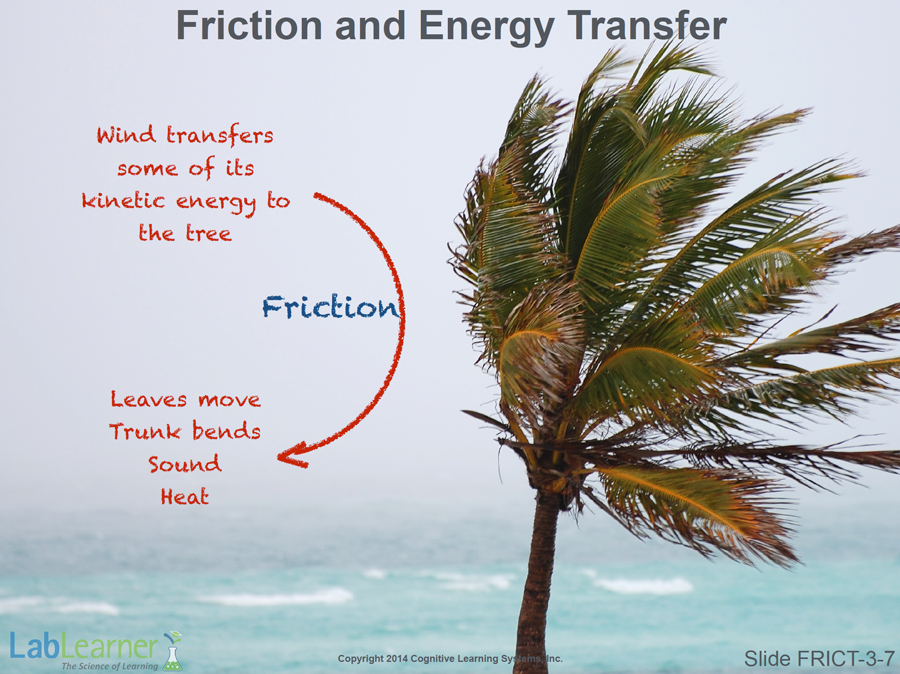 Friction and Energy Transfer

Wind transfers some of its kinetic energy to the tree

Friction

Leaves move
Trunk bends
Sound
Heat

LabLearner
The Science of Learning

Copyright 2014 Cognitive Learning Systems Inc.

Slide FRICT-3-7